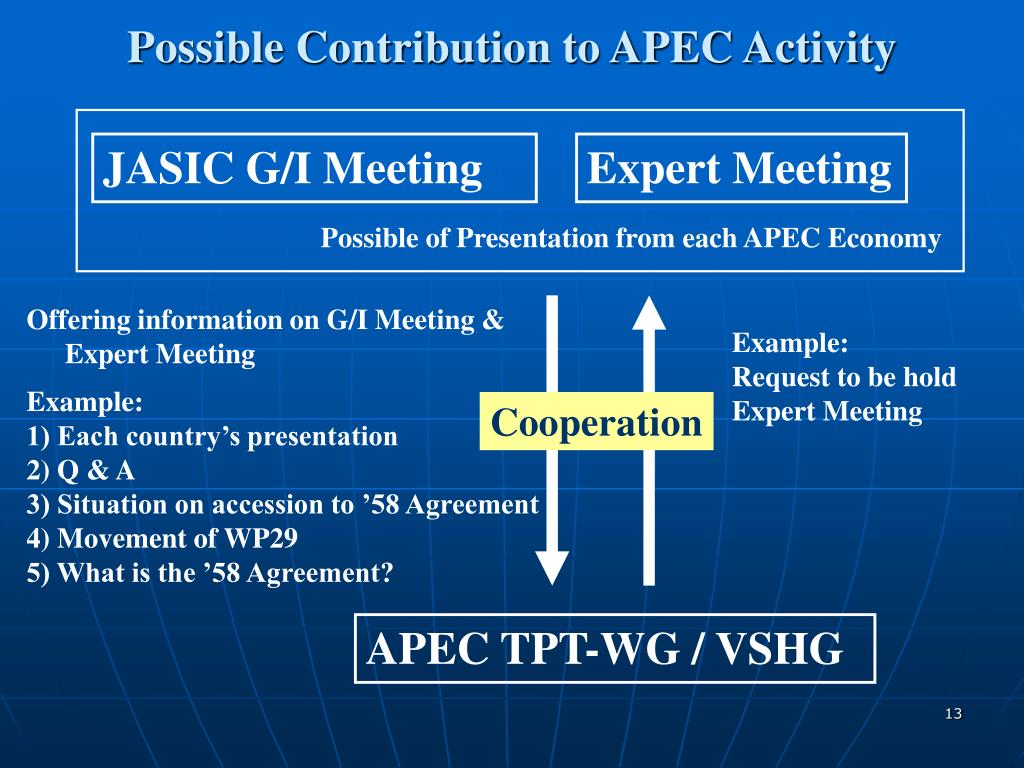 Possible Contribution to APEC Activity

JASIC G/I Meeting

Expert Meeting

Possible of Presentation from each APEC Economy

Offering information on G/I Meeting & Expert Meeting

Example:
1) Each country’s presentation
2) Q & A
3) Situation on accession to ’58 Agreement
4) Movement of WP29
5) What is the ’58 Agreement?

Cooperation

Example:
Request to be hold Expert Meeting

APEC TPT-WG / VSHG

13